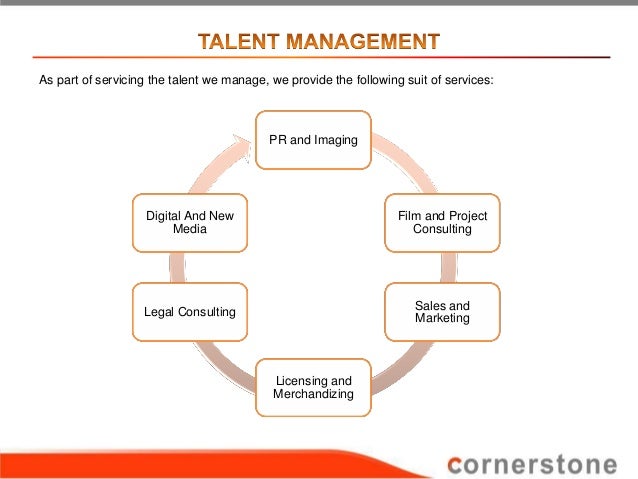 TALENT MANAGEMENT

As part of servicing the talent we manage, we provide the following suit of services:

PR and Imaging

Film and Project Consulting

Sales and Marketing

Licensing and Merchandizing

Legal Consulting

Digital And New Media

cornerstone